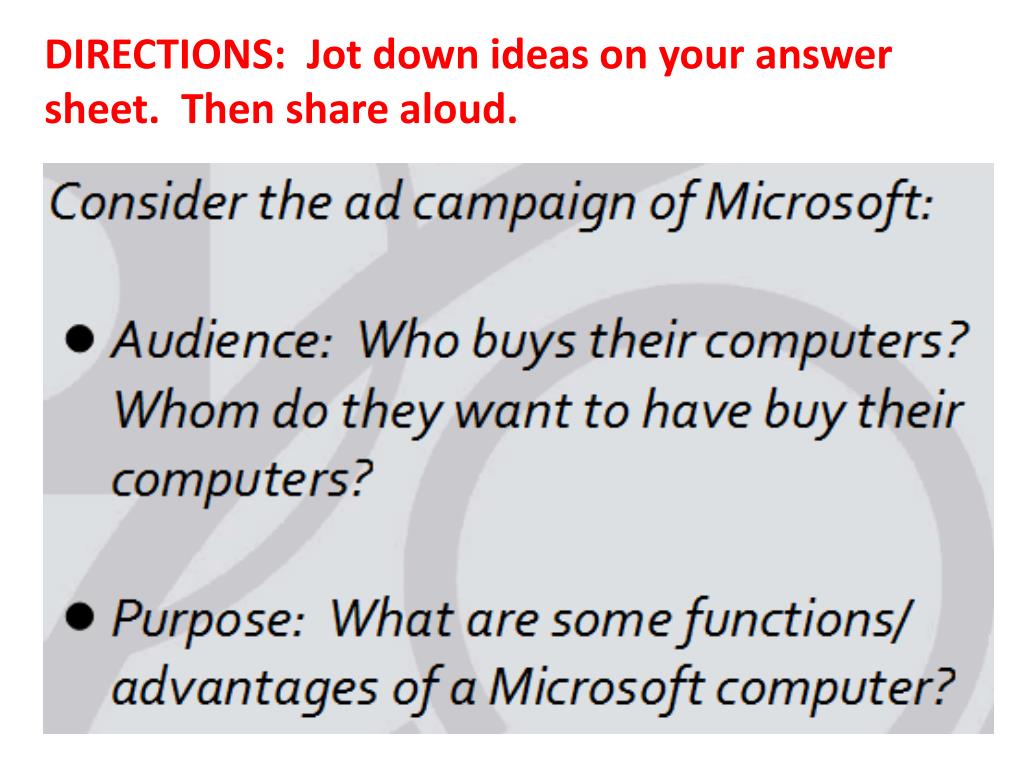 DIRECTIONS: Jot down ideas on your answer sheet. Then share aloud.

Consider the ad campaign of Microsoft:

• Audience: Who buys their computers? Whom do they want to have buy their computers?

• Purpose: What are some functions/ advantages of a Microsoft computer?